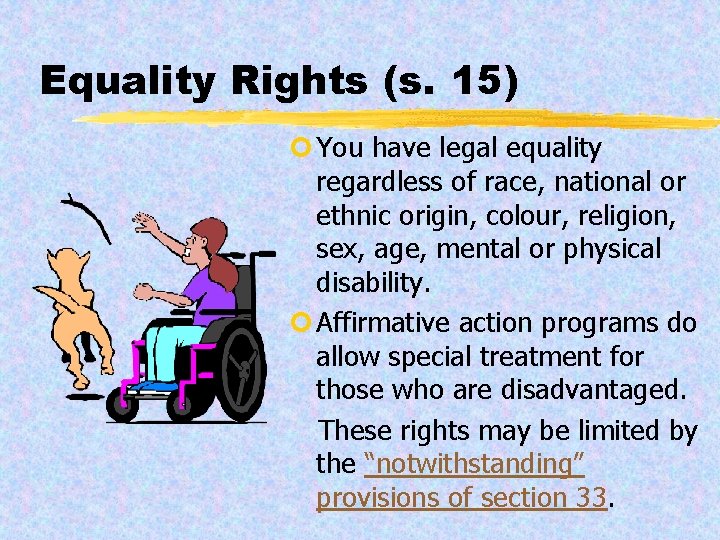 Equality Rights (s. 15)

You have legal equality regardless of race, national or ethnic origin, colour, religion, sex, age, mental or physical disability.

Affirmative action programs do allow special treatment for those who are disadvantaged.

These rights may be limited by the "notwithstanding" provisions of section 33.